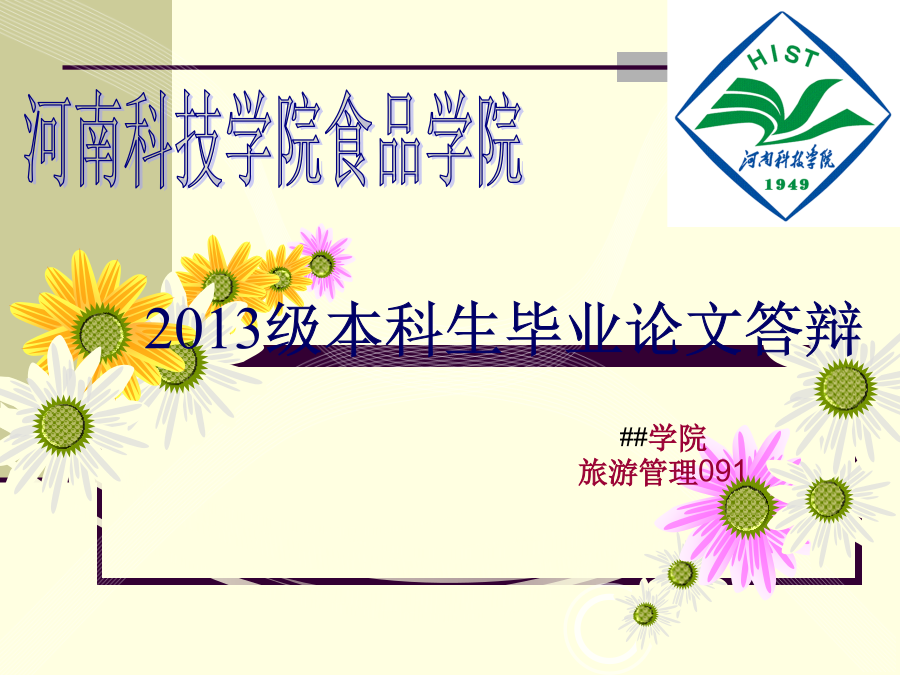 河南科技学院食品学院

HIST
河南科技学院
1949

2013级本科生毕业论文答辩

##学院
旅游管理091